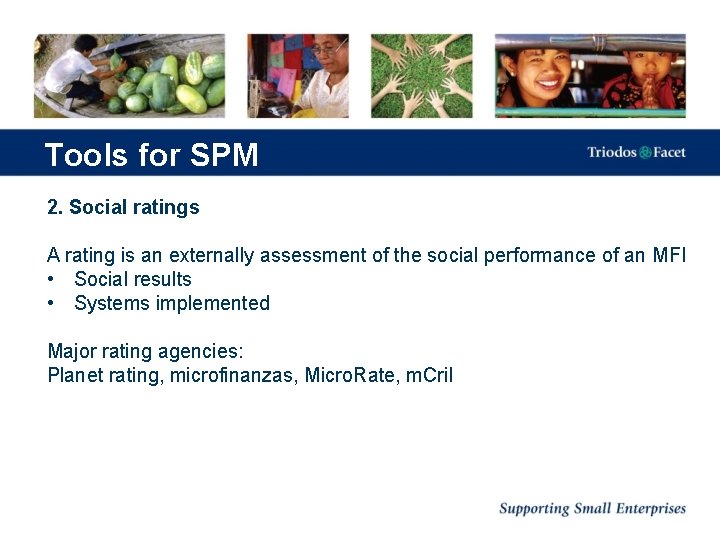 Tools for SPM

Triodos Facet

2. Social ratings

A rating is an externally assessment of the social performance of an MFI
• Social results
• Systems implemented

Major rating agencies:
Planet rating, microfinanzas, MicroRate, mCril

Supporting Small Enterprises